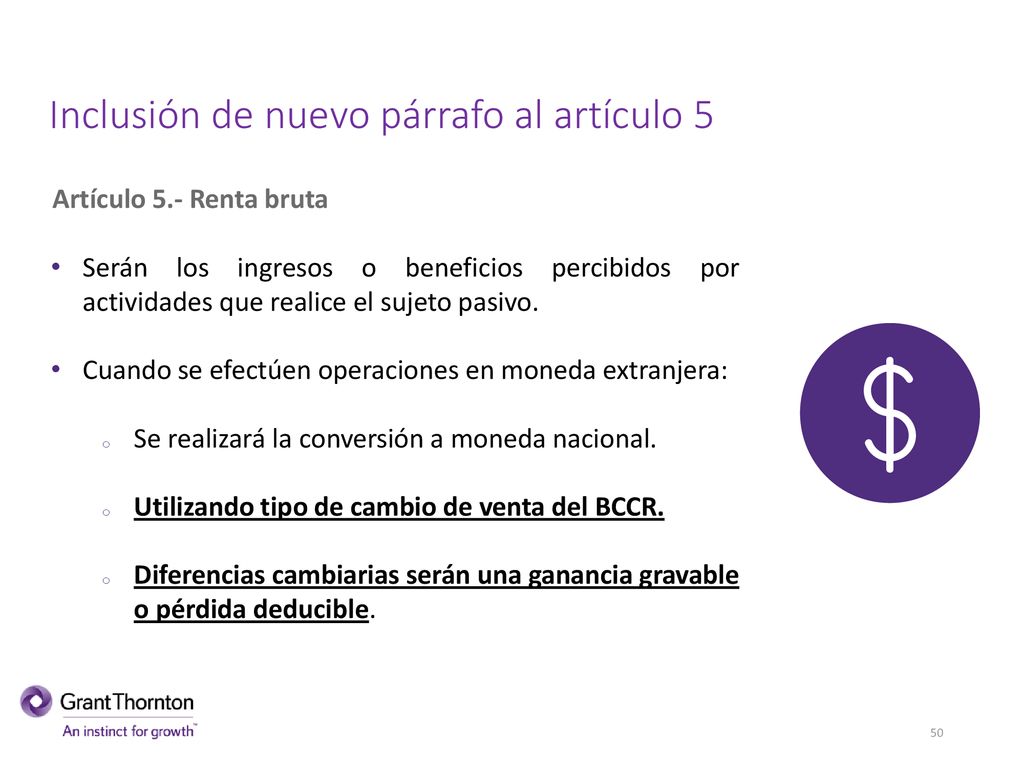 Inclusión de nuevo párrafo al artículo 5

Artículo 5.- Renta bruta

• Serán los ingresos o beneficios percibidos por actividades que realice el sujeto pasivo.

• Cuando se efectúen operaciones en moneda extranjera:

o Se realizará la conversión a moneda nacional.

o Utilizando tipo de cambio de venta del BCCR.

o Diferencias cambiarias serán una ganancia gravable o pérdida deducible.

$

GrantThornton
An instinct for growth™

50